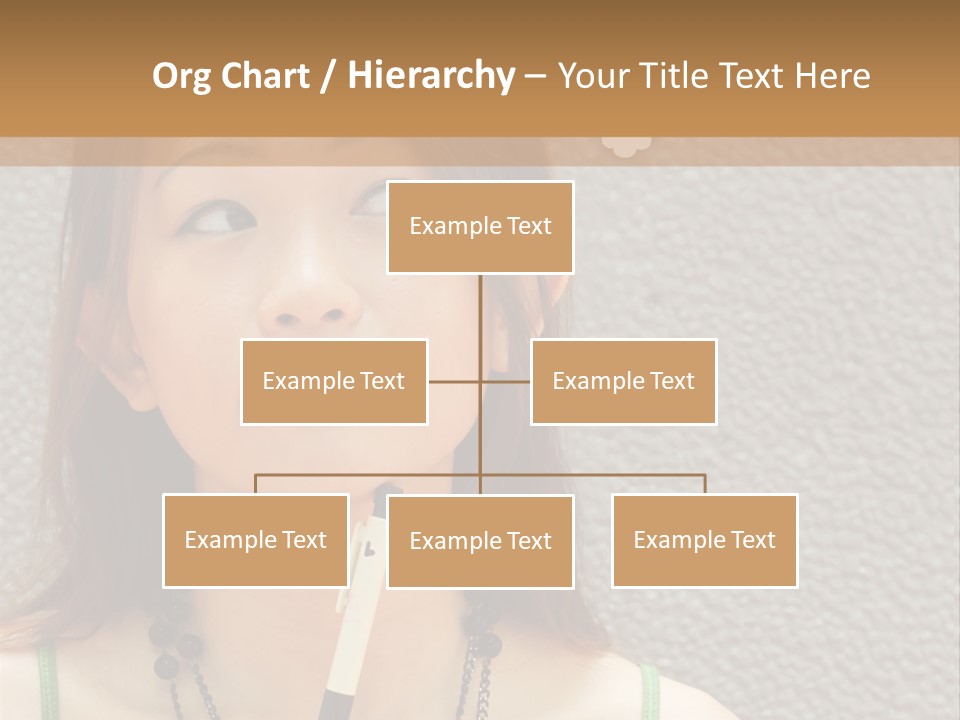 Org Chart / Hierarchy – Your Title Text Here

Example Text

Example Text

Example Text

Example Text

Example Text

Example Text